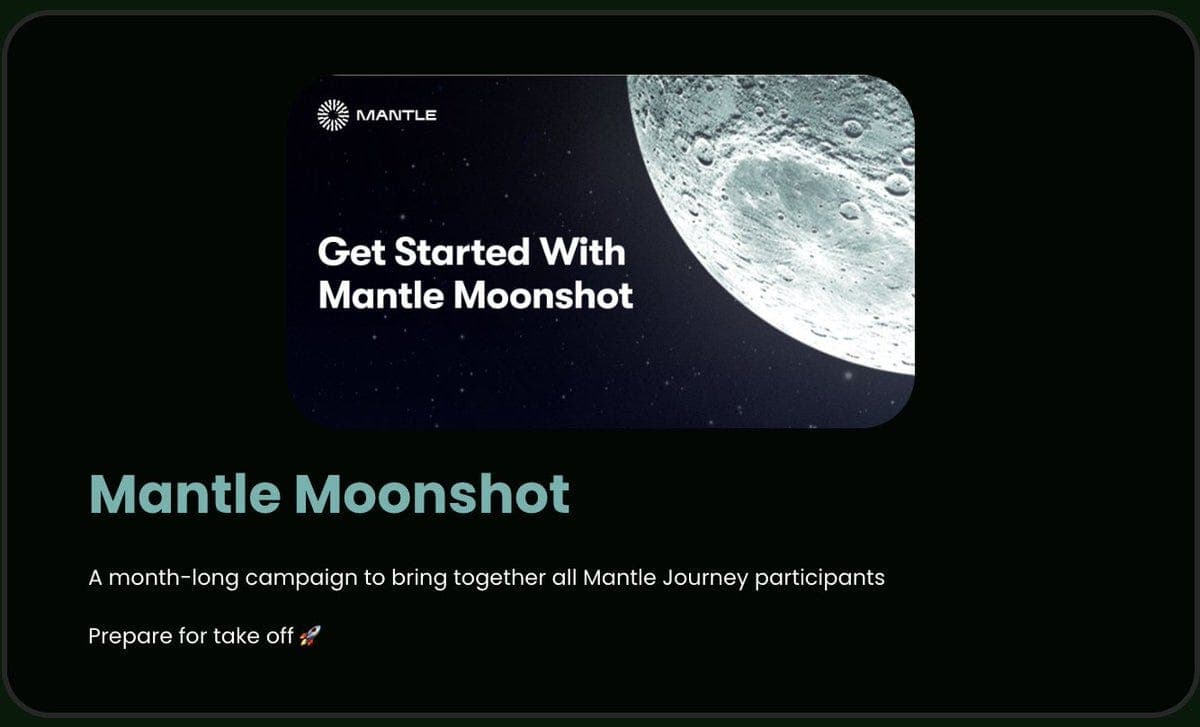 MANTLE

Get Started With Mantle Moonshot

Mantle Moonshot

A month-long campaign to bring together all Mantle Journey participants

Prepare for take off 🚀